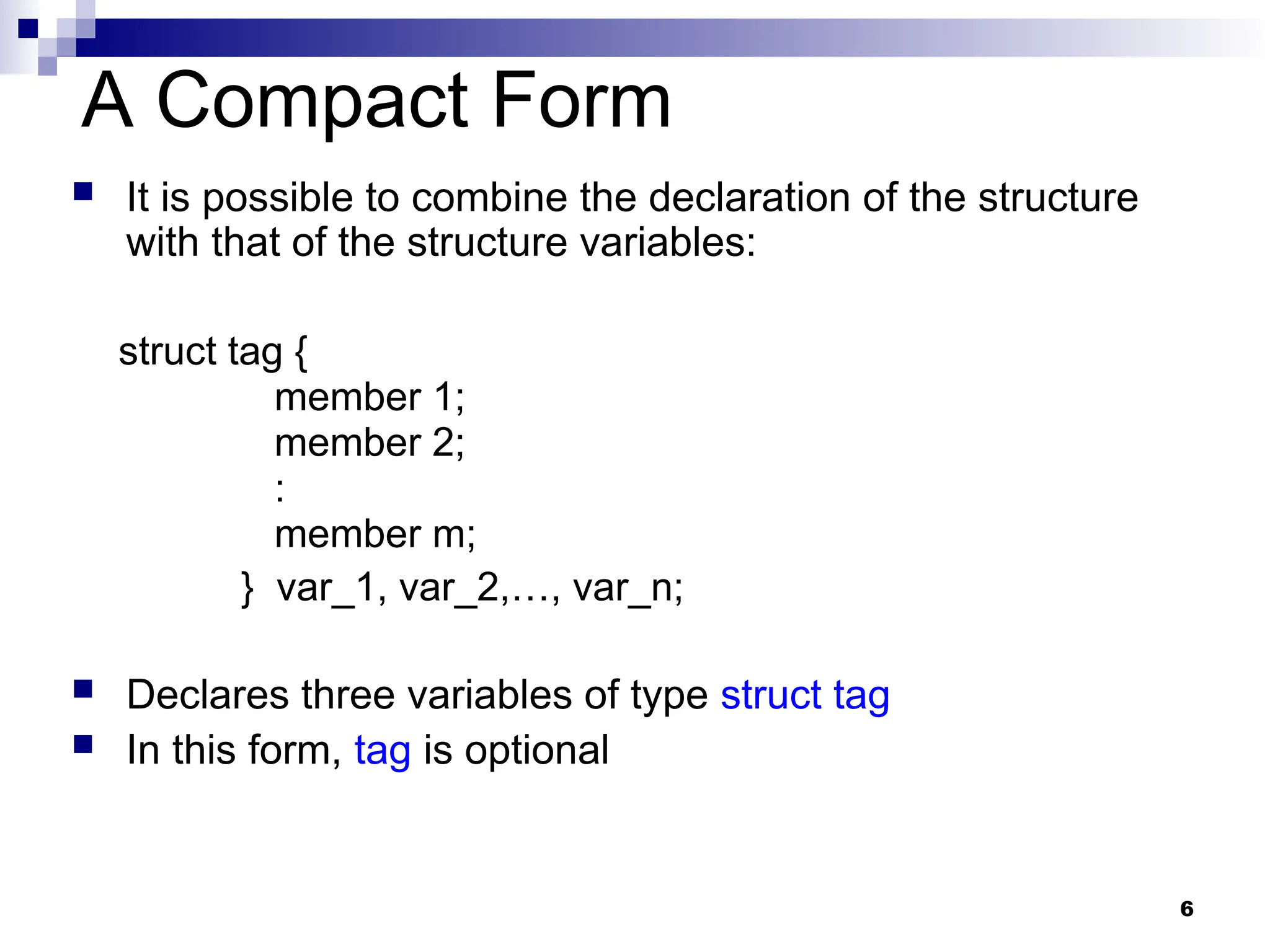 A Compact Form

It is possible to combine the declaration of the structure with that of the structure variables:

struct tag {
member 1;
member 2;
:
member m;
} var_1, var_2,…, var_n;

Declares three variables of type struct tag

In this form, tag is optional

6